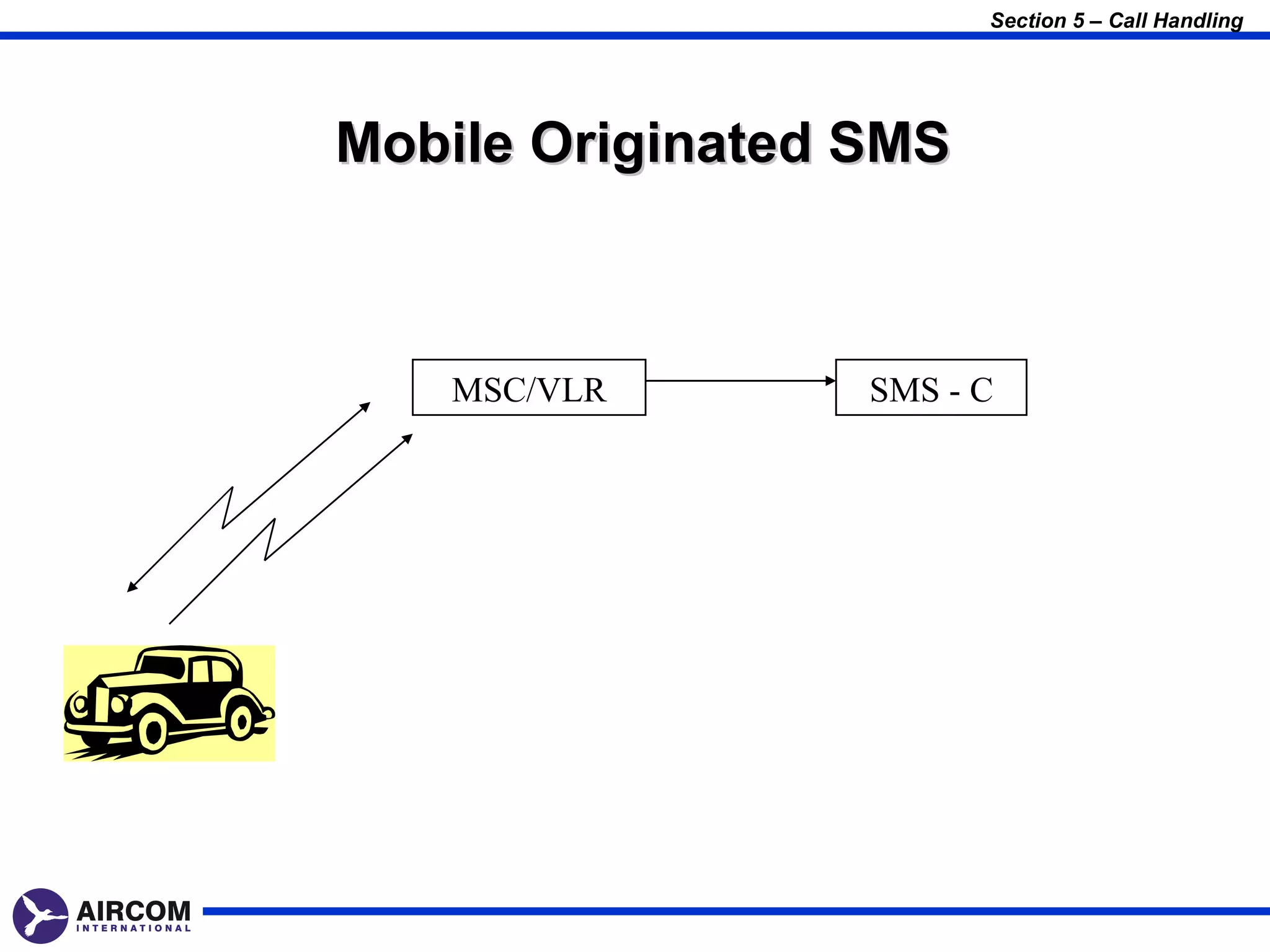 Section 5 – Call Handling

Mobile Originated SMS

MSC/VLR

SMS - C

AIRCOM
INTERNATIONAL